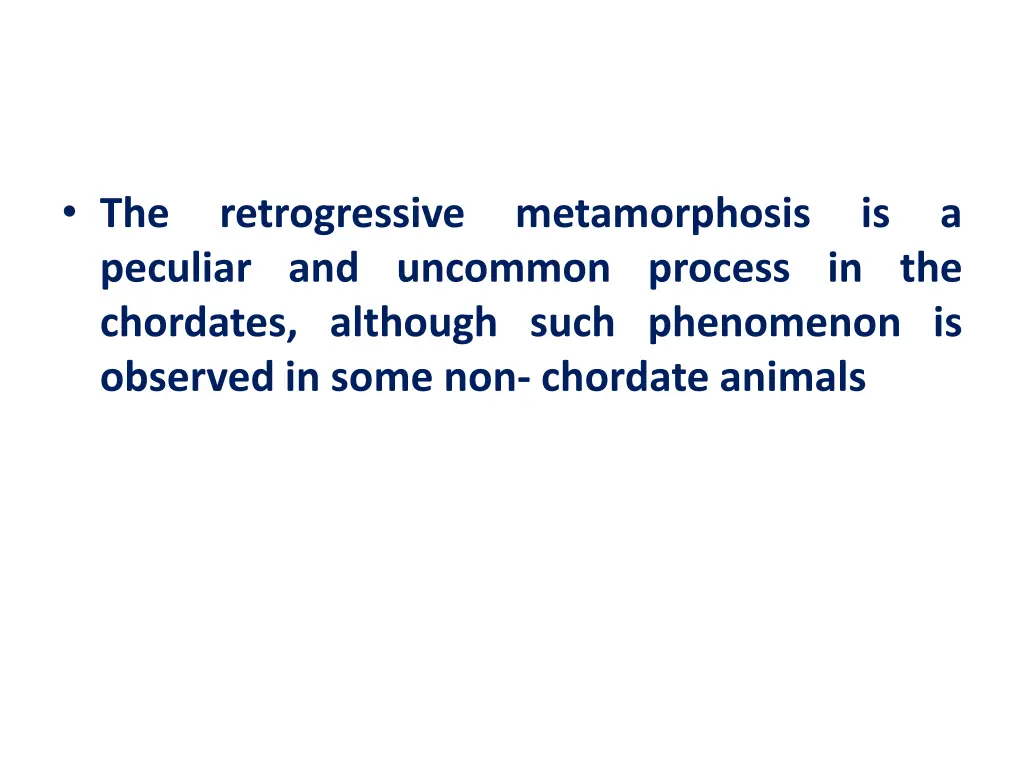 • The retrogressive metamorphosis is a peculiar and uncommon process in the chordates, although such phenomenon is observed in some non- chordate animals